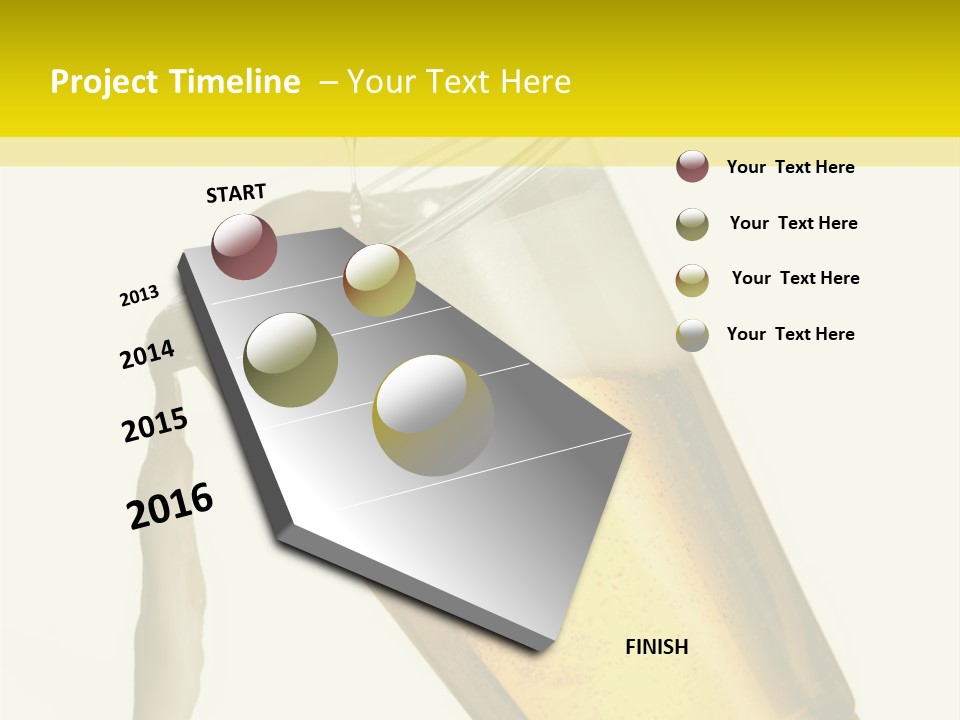 Project Timeline – Your Text Here

START

2013

2014

2015

2016

FINISH

Your Text Here

Your Text Here

Your Text Here

Your Text Here